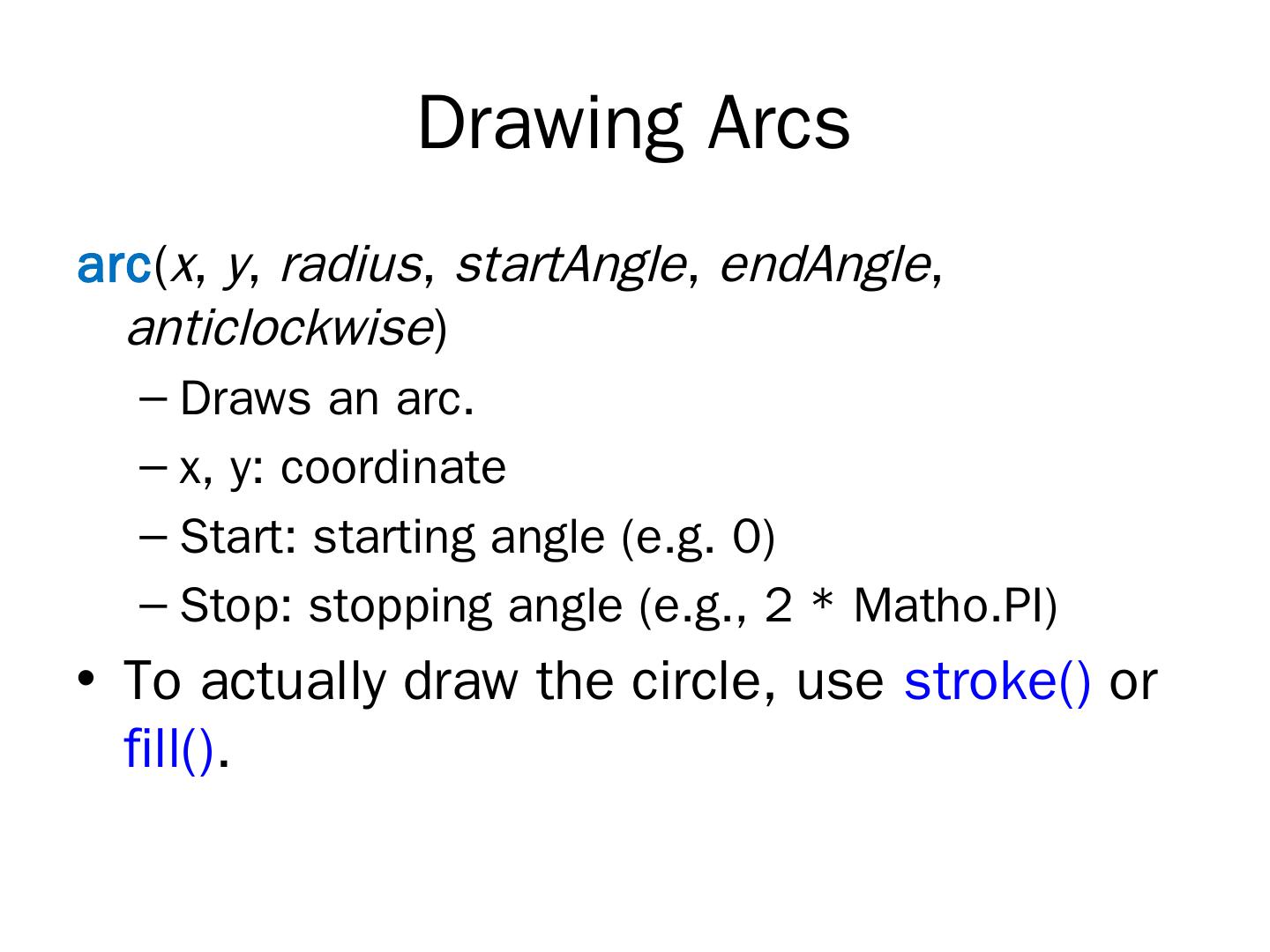 Drawing Arcs

arc(x, y, radius, startAngle, endAngle, anticlockwise)

– Draws an arc.

– x, y: coordinate

– Start: starting angle (e.g. 0)

– Stop: stopping angle (e.g., 2 * Matho.PI)

• To actually draw the circle, use stroke() or fill().